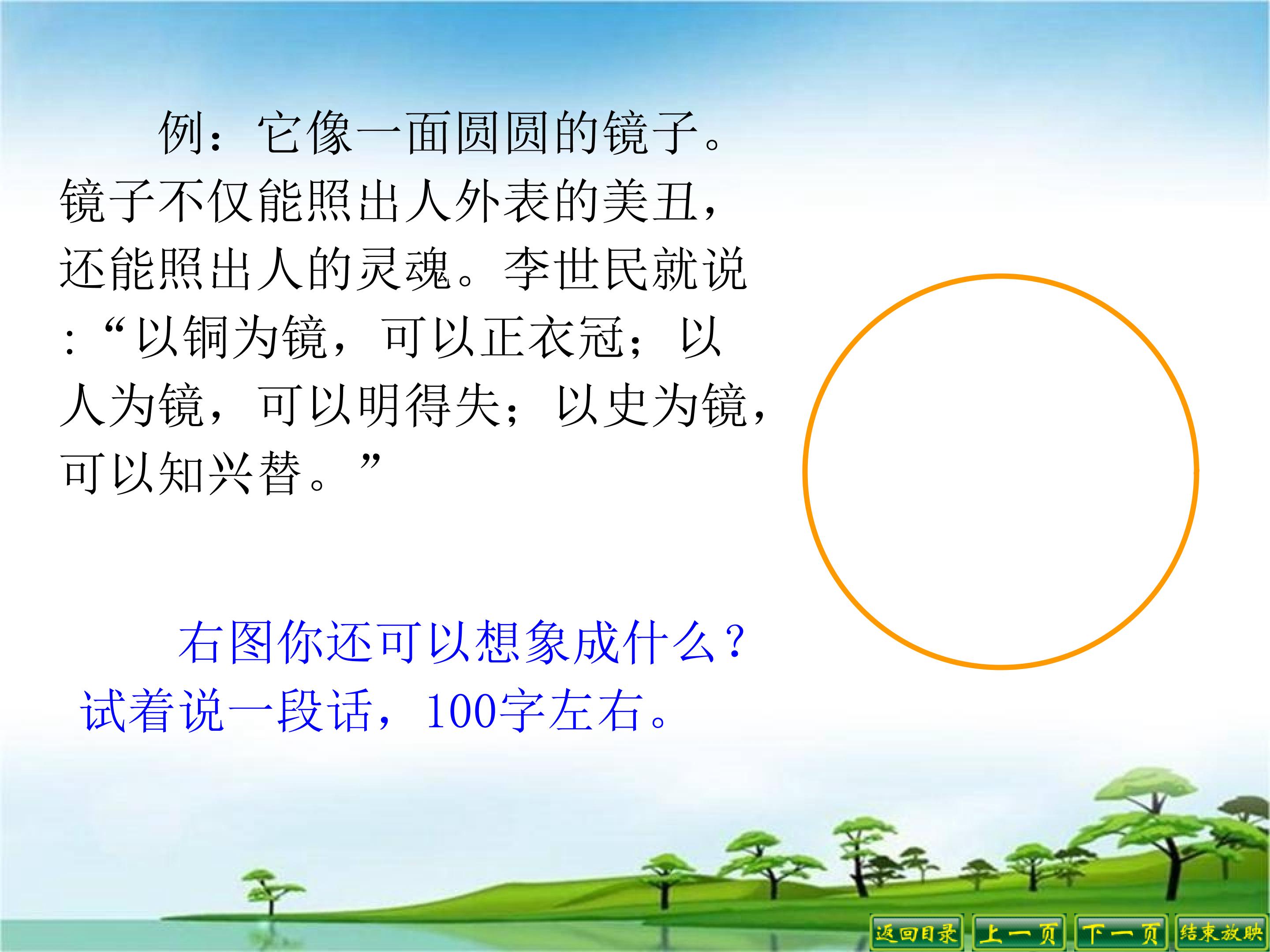 例：它像一面圆圆的镜子。镜子不仅能照出人外表的美丑，还能照出人的灵魂。李世民就说：“以铜为镜，可以正衣冠；以人为镜，可以明得失；以史为镜，可以知兴替。”

右图你还可以想象成什么？试着说一段话，100字左右。

返回目录 上一页 下一页 结束放映